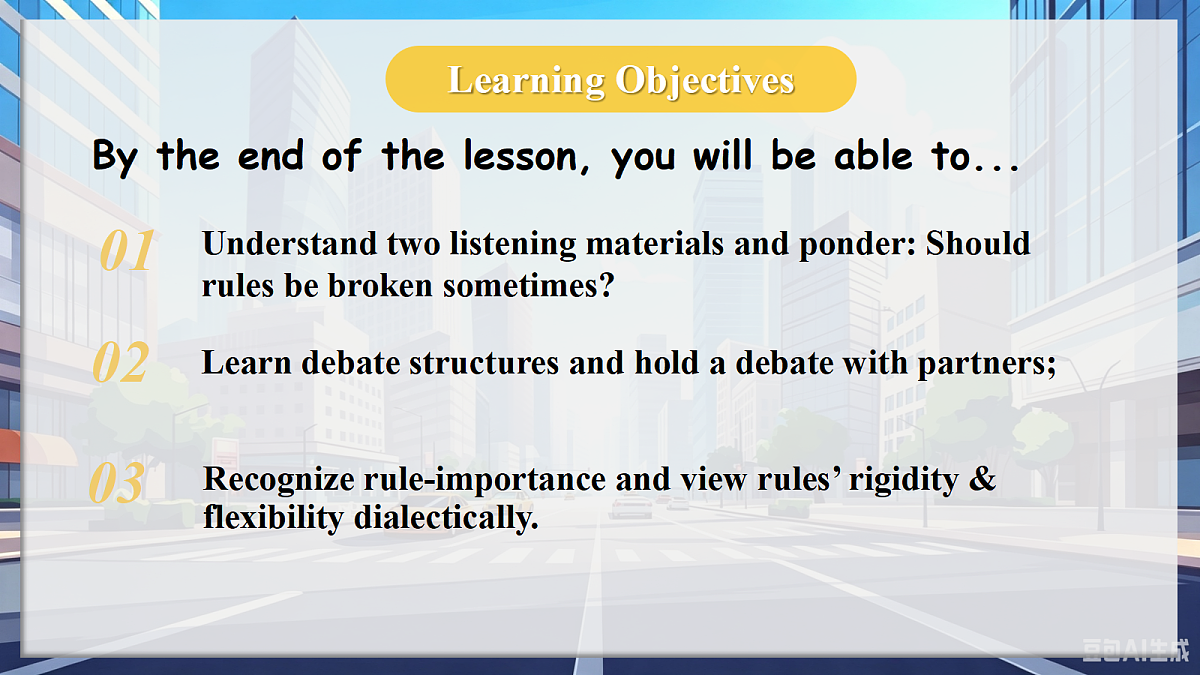 Learning Objectives

By the end of the lesson, you will be able to...

01 Understand two listening materials and ponder: Should rules be broken sometimes?

02 Learn debate structures and hold a debate with partners;

03 Recognize rule-importance and view rules’ rigidity & flexibility dialectically.

豆包AI生成